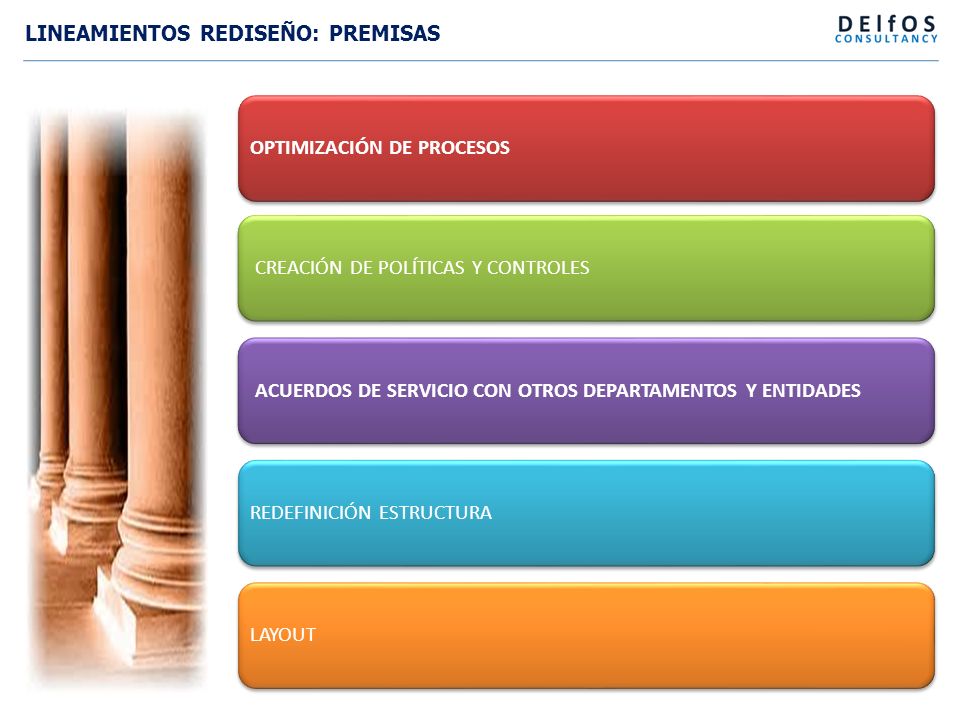 LINEAMIENTOS REDISEÑO: PREMISAS

DElfOS
CONSULTANCY

OPTIMIZACIÓN DE PROCESOS

CREACIÓN DE POLÍTICAS Y CONTROLES

ACUERDOS DE SERVICIO CON OTROS DEPARTAMENTOS Y ENTIDADES

REDEFINICIÓN ESTRUCTURA

LAYOUT